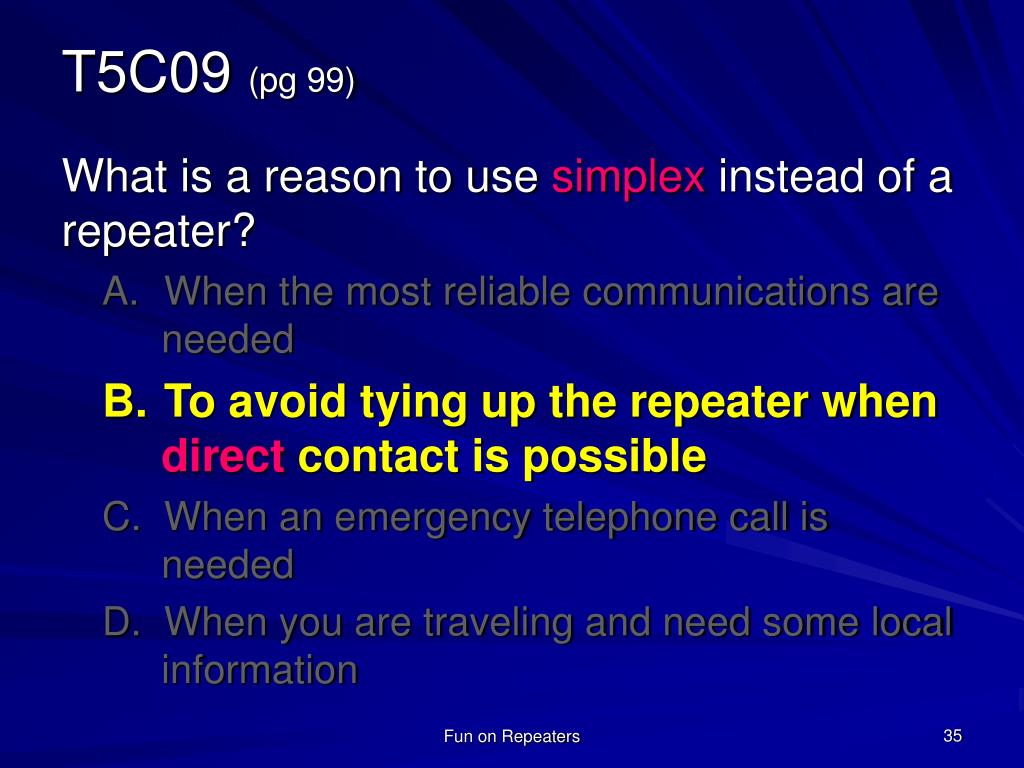 T5C09 (pg 99)

What is a reason to use simplex instead of a repeater?

A. When the most reliable communications are needed

B. To avoid tying up the repeater when direct contact is possible

C. When an emergency telephone call is needed

D. When you are traveling and need some local information

Fun on Repeaters

35